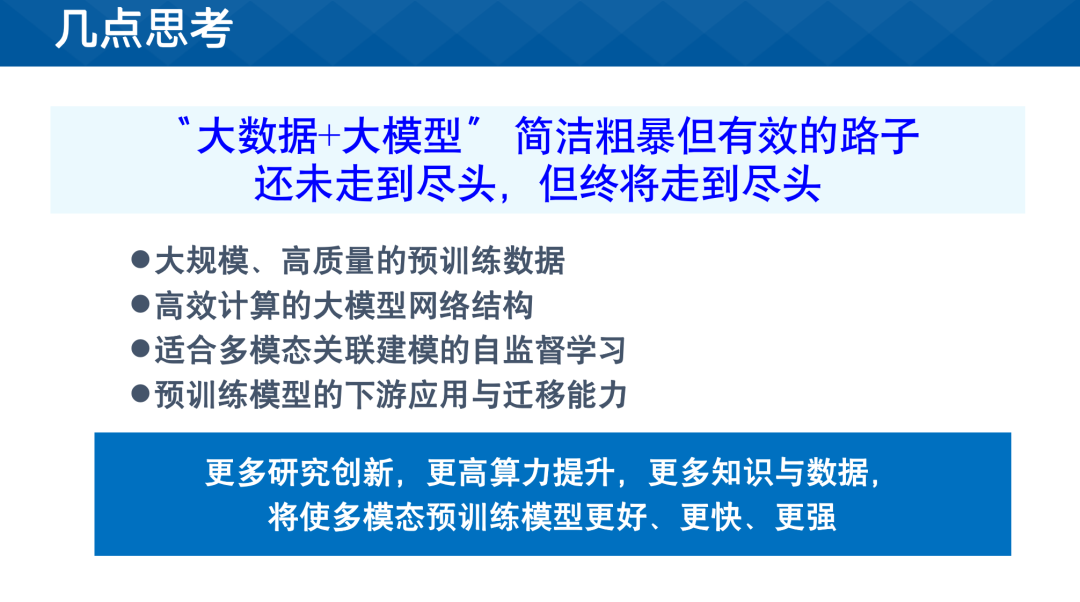 几点思考

“大数据+大模型” 简洁粗暴但有效的路子
还未走到尽头，但终将走到尽头

●大规模、高质量的预训练数据
●高效计算的大模型网络结构
●适合多模态关联建模的自监督学习
●预训练模型的下游应用与迁移能力

更多研究创新，更高算力提升，更多知识与数据，
将使多模态预训练模型更好、更快、更强